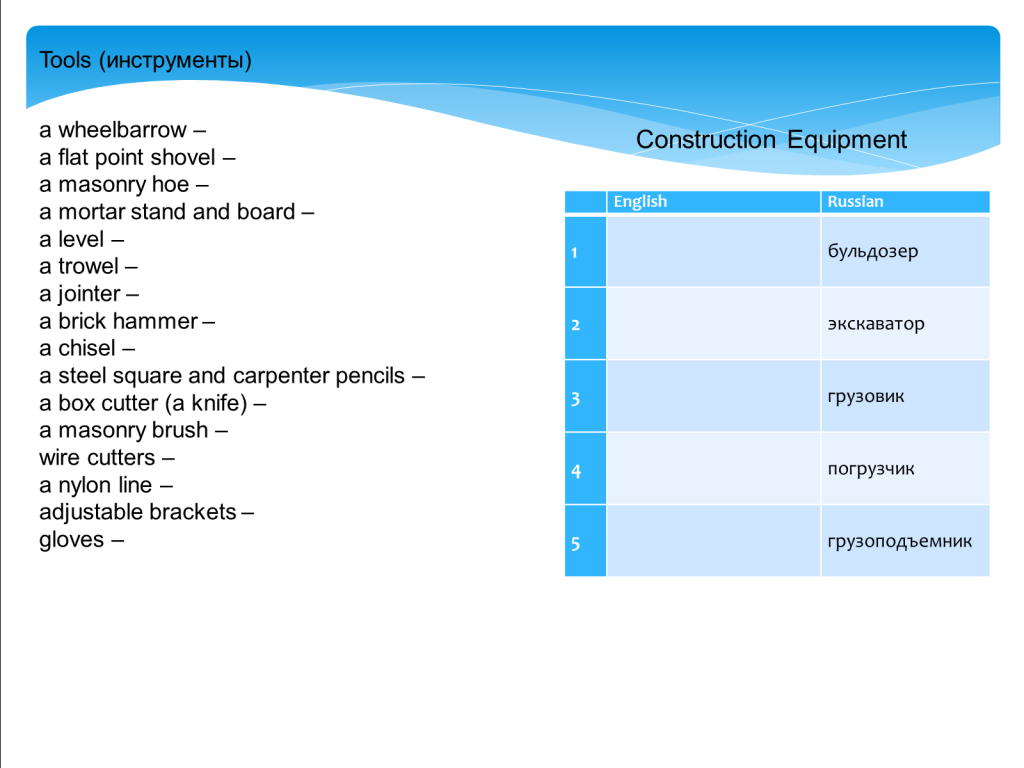 Tools (инструменты)

a wheelbarrow –
a flat point shovel –
a masonry hoe –
a mortar stand and board –
a level –
a trowel –
a jointer –
a brick hammer –
a chisel –
a steel square and carpenter pencils –
a box cutter (a knife) –
a masonry brush –
wire cutters –
a nylon line –
adjustable brackets –
gloves –

Construction Equipment

| | English | Russian |
|---|---|---|
| 1 | | бульдозер |
| 2 | | экскаватор |
| 3 | | грузовик |
| 4 | | погрузчик |
| 5 | | грузоподъемник |